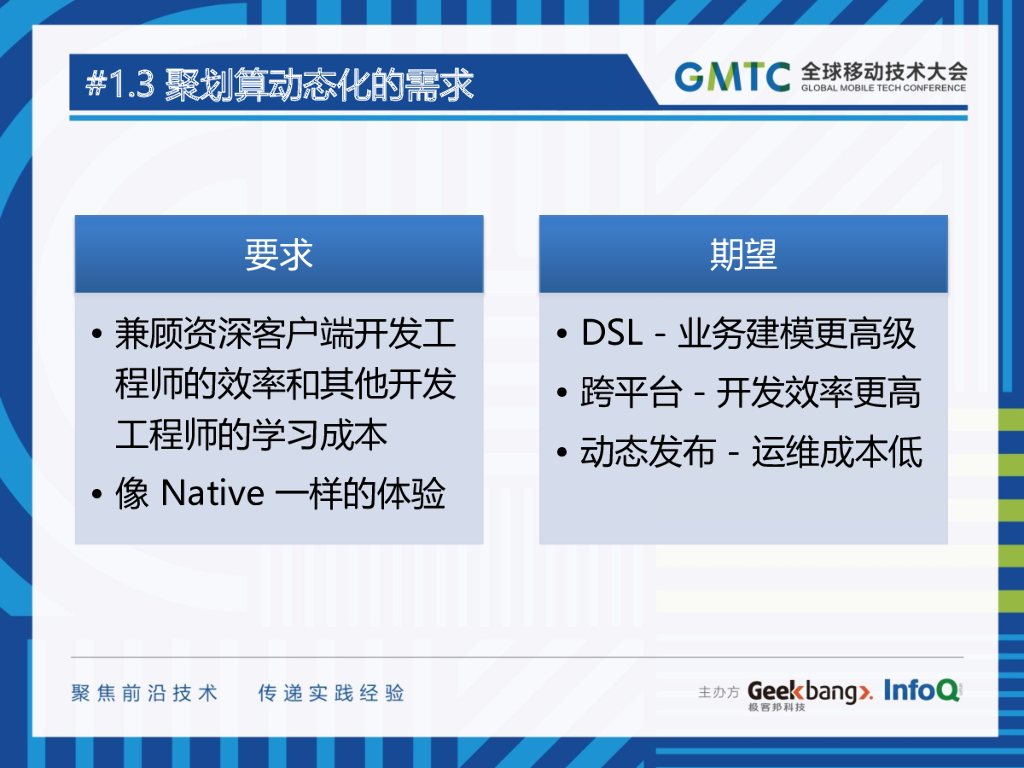 #1.3 聚划算动态化的需求

GMTC 全球移动技术大会
GLOBAL MOBILE TECH CONFERENCE

要求

• 兼顾资深客户端开发工程师的效率和其他开发工程师的学习成本
• 像 Native 一样的体验

期望

• DSL - 业务建模更高级
• 跨平台 - 开发效率更高
• 动态发布 - 运维成本低

聚焦前沿技术　传递实践经验

主办方 Geekbang>. 极客邦科技 InfoQ